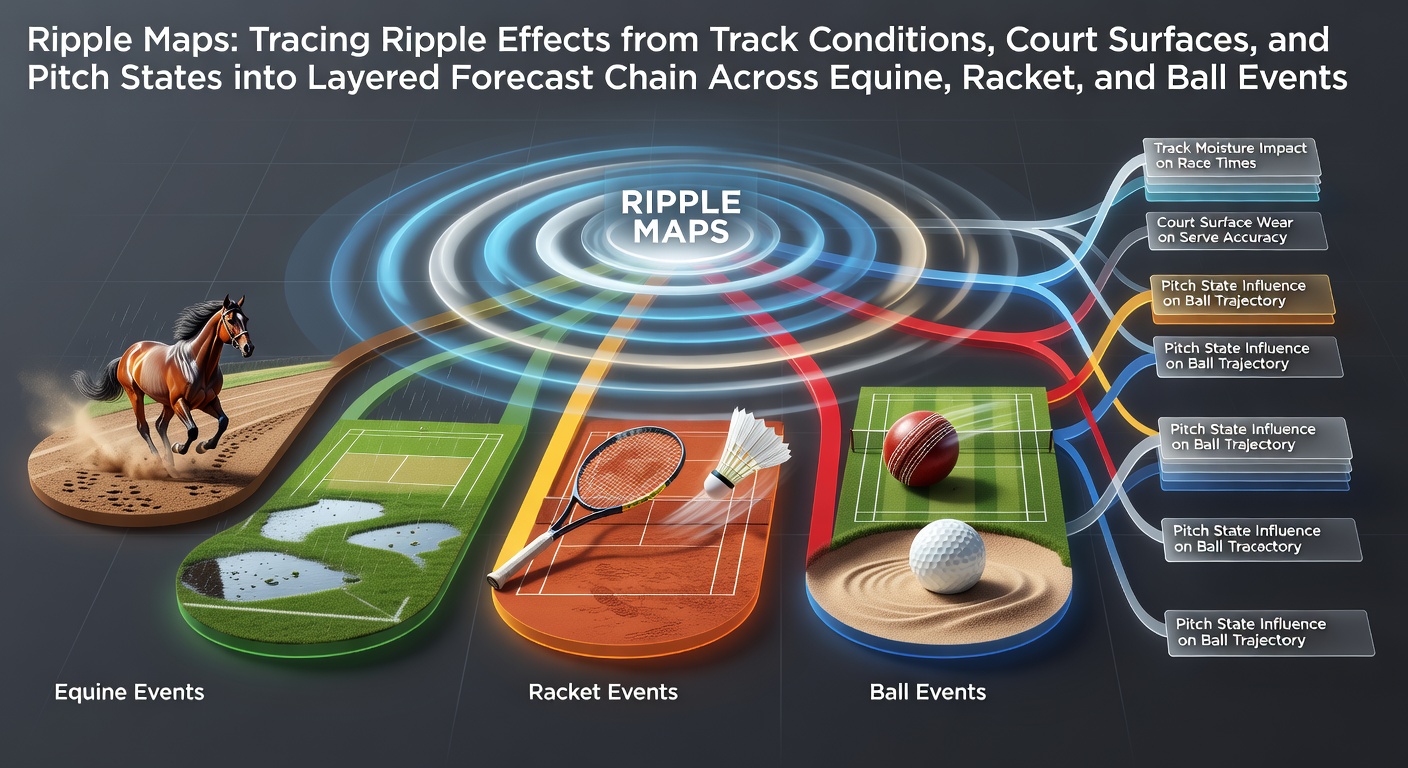 Ripple Maps: Tracing Ripple Effects from Track Conditions, Court Surfaces, and Pitch States into Layered Forecast Chain Across Equine, Racket, and Ball Events

RIPPLE MAPS

Track Moisture Impact on Race Times

Court Surface Wear on Serve Accuracy

Pitch State Influence on Ball Trajectory

Pitch State Influence on Ball Trajectory

Pitch State Influence on Ball Trajectory

Pitch State Influence on Ball Tracectory

Pitch State Influence on Ball Trajectory

Equine Events

Racket Events

Ball Events